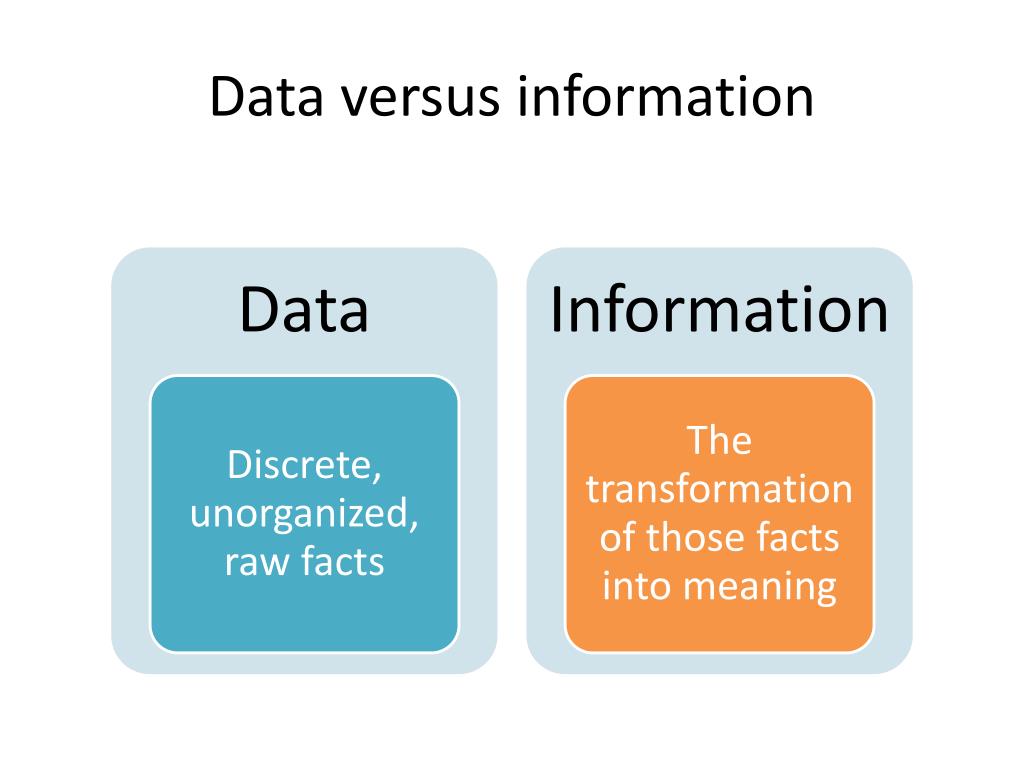 Data versus information

Data

Discrete, unorganized, raw facts

Information

The transformation of those facts into meaning